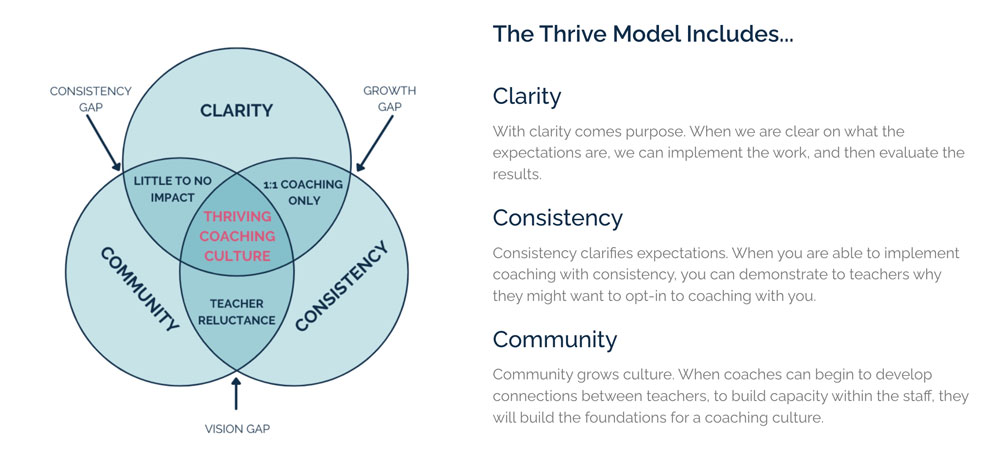 CONSISTENCY GAP

GROWTH GAP

CLARITY

LITTLE TO NO IMPACT

1:1 COACHING ONLY

THRIVING COACHING CULTURE

COMMUNITY

CONSISTENCY

TEACHER RELUCTANCE

VISION GAP

The Thrive Model Includes...

Clarity

With clarity comes purpose. When we are clear on what the expectations are, we can implement the work, and then evaluate the results.

Consistency

Consistency clarifies expectations. When you are able to implement coaching with consistency, you can demonstrate to teachers why they might want to opt-in to coaching with you.

Community

Community grows culture. When coaches can begin to develop connections between teachers, to build capacity within the staff, they will build the foundations for a coaching culture.